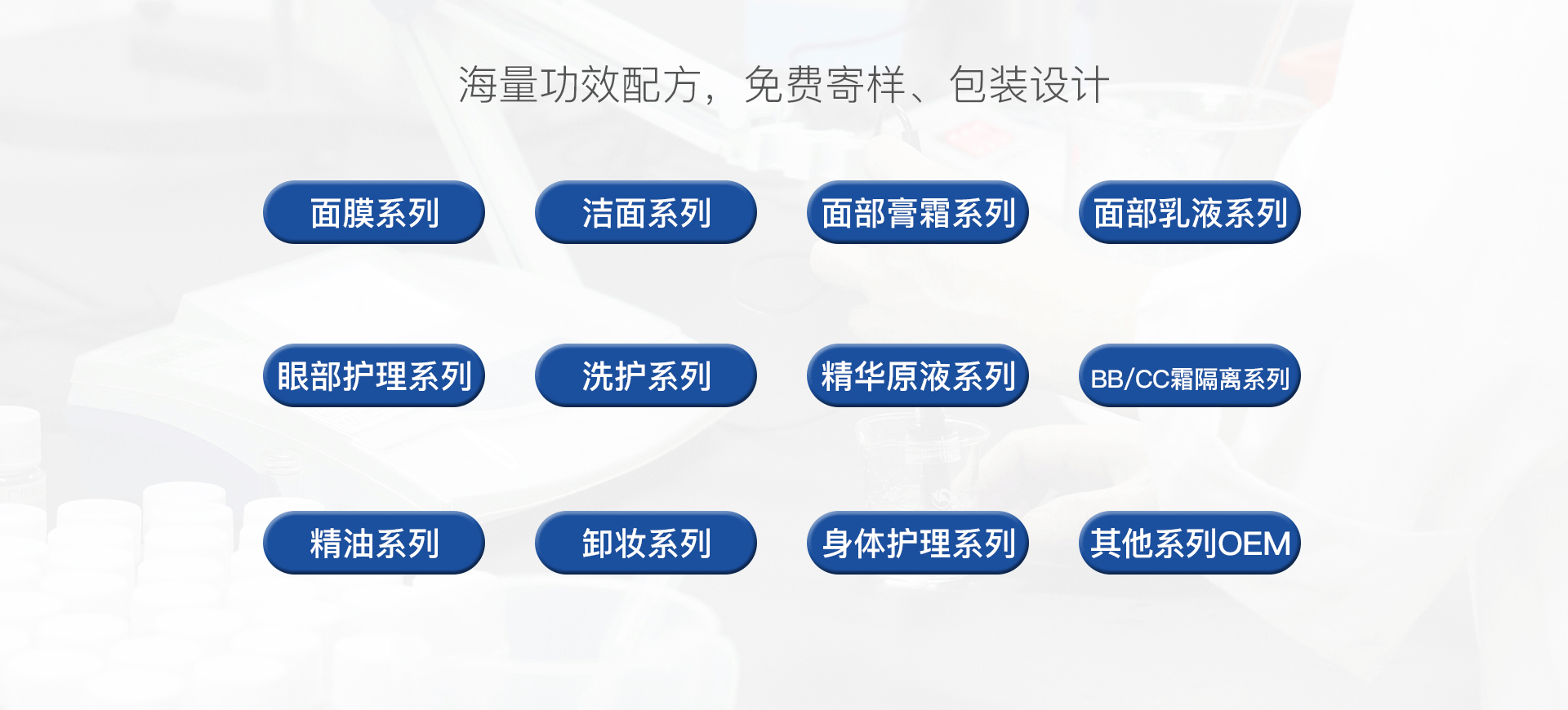 海量功效配方，免费寄样、包装设计

面膜系列

洁面系列

面部膏霜系列

面部乳液系列

眼部护理系列

洗护系列

精华原液系列

BB/CC霜隔离系列

精油系列

卸妆系列

身体护理系列

其他系列OEM